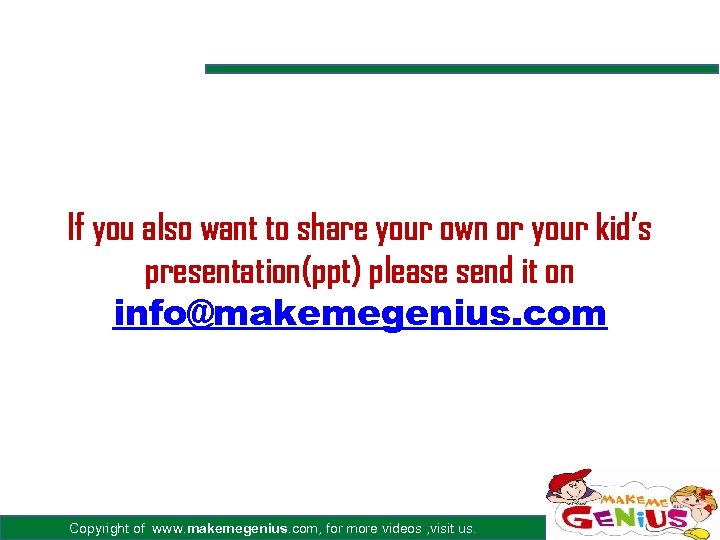 If you also want to share your own or your kid's presentation(ppt) please send it on info@makemegenius.com

Copyright of www.makemegenius.com, for more videos ,visit us.

MAKE ME GENIUS